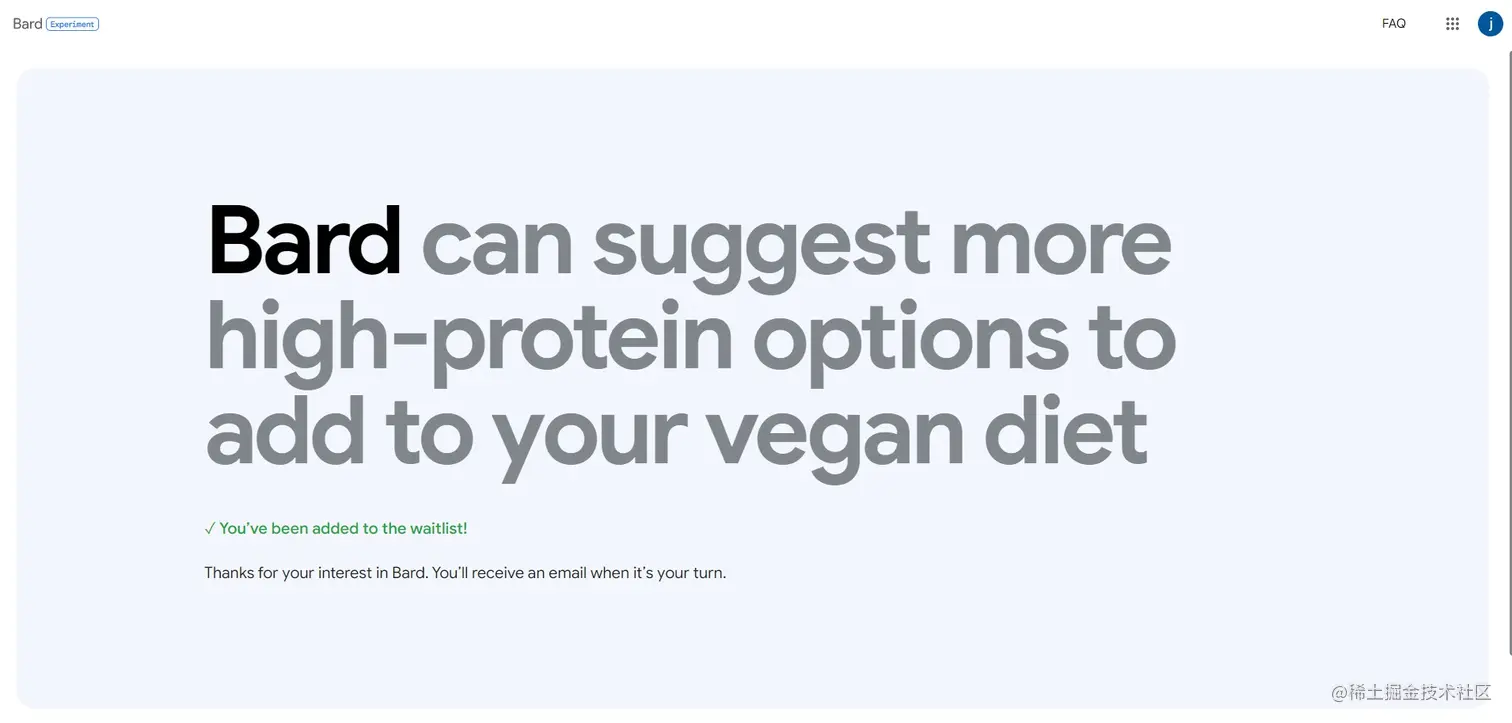 Bard Experiment

FAQ

j

Bard can suggest more high-protein options to add to your vegan diet

✓ You've been added to the waitlist!

Thanks for your interest in Bard. You'll receive an email when it's your turn.

@稀土掘金技术社区